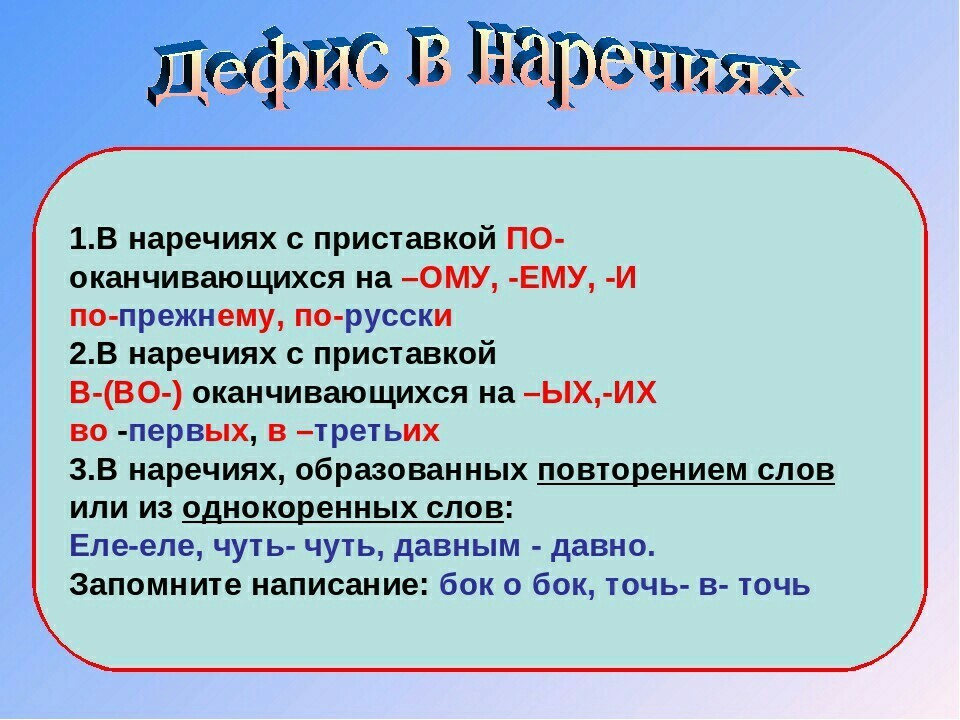 Дефис в наречиях

1.В наречиях с приставкой ПО- оканчивающихся на –ОМУ, -ЕМУ, -И
по-прежнему, по-русски
2.В наречиях с приставкой
В-(ВО-) оканчивающихся на –ЫХ,-ИХ
во -первых, в –третьих
3.В наречиях, образованных повторением слов или из однокоренных слов:
Еле-еле, чуть- чуть, давным - давно.
Запомните написание: бок о бок, точь- в- точь